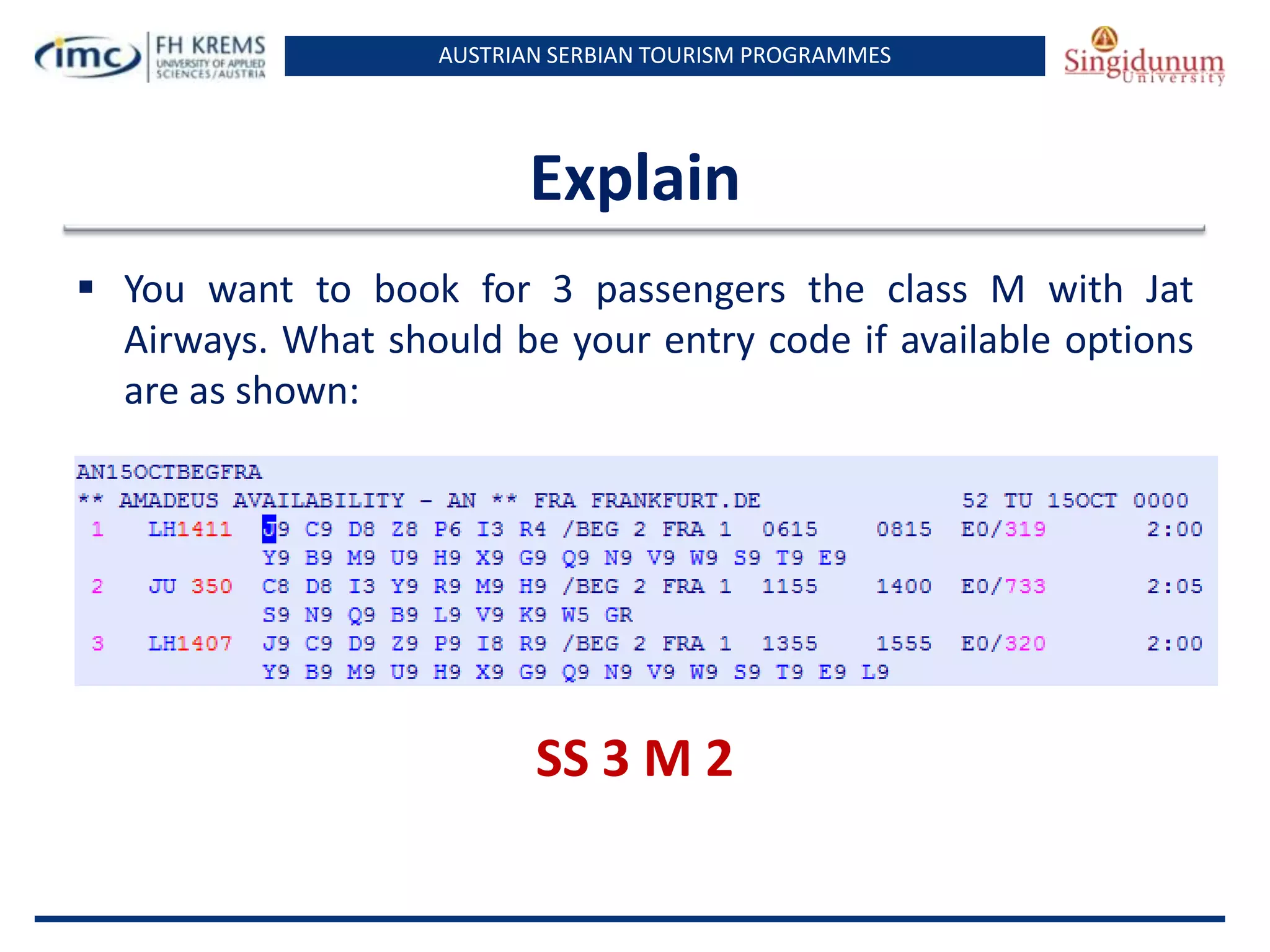 imc FH KREMS UNIVERSITY OF APPLIED SCIENCES/AUSTRIA

AUSTRIAN SERBIAN TOURISM PROGRAMMES

Singidunum University

Explain

▪ You want to book for 3 passengers the class M with Jat Airways. What should be your entry code if available options are as shown:

AN15OCTBEGFRA
** AMADEUS AVAILABILITY - AN ** FRA FRANKFURT.DE 52 TU 15OCT 0000
1 LH1411 J9 C9 D8 Z8 P6 I3 R4 /BEG 2 FRA 1 0615 0815 E0/319 2:00
Y9 B9 M9 U9 H9 X9 G9 Q9 N9 V9 W9 S9 T9 E9
2 JU 350 C8 D8 I3 Y9 R9 M9 H9 /BEG 2 FRA 1 1155 1400 E0/733 2:05
S9 N9 Q9 B9 L9 V9 K9 W5 GR
3 LH1407 J9 C9 D9 Z9 P9 I8 R9 /BEG 2 FRA 1 1355 1555 E0/320 2:00
Y9 B9 M9 U9 H9 X9 G9 Q9 N9 V9 W9 S9 T9 E9 L9

SS 3 M 2